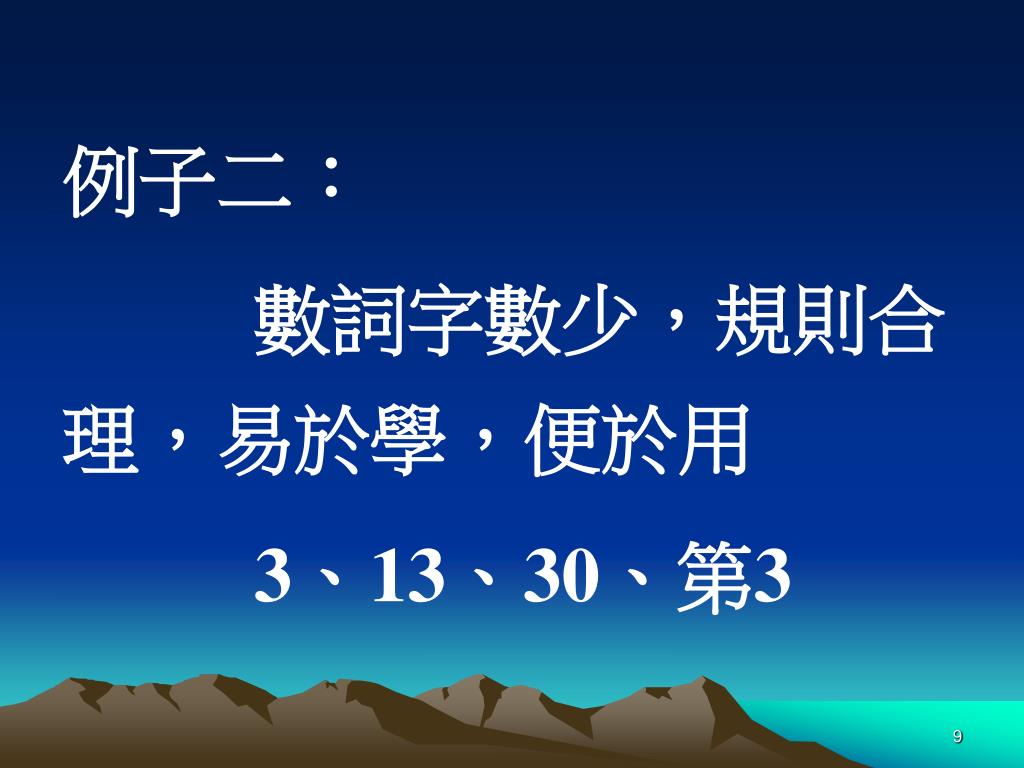 例子二：

數詞字數少，規則合理，易於學，便於用

3、13、30、第3

9